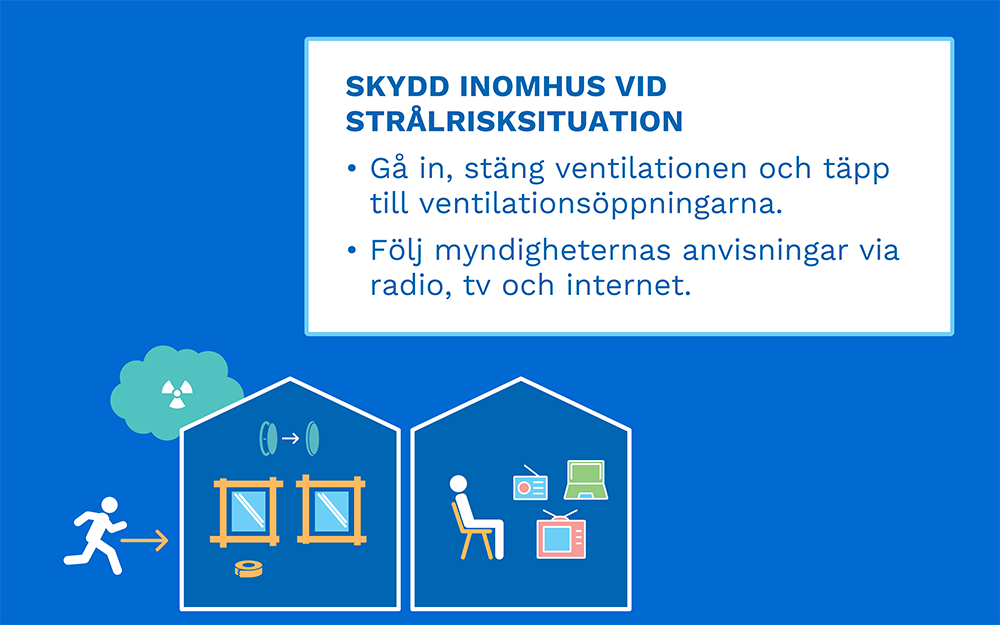 SKYDD INOMHUS VID STRÅLRISKSITUATION

• Gå in, stäng ventilationen och täpp till ventilationsöppningarna.

• Följ myndigheternas anvisningar via radio, tv och internet.